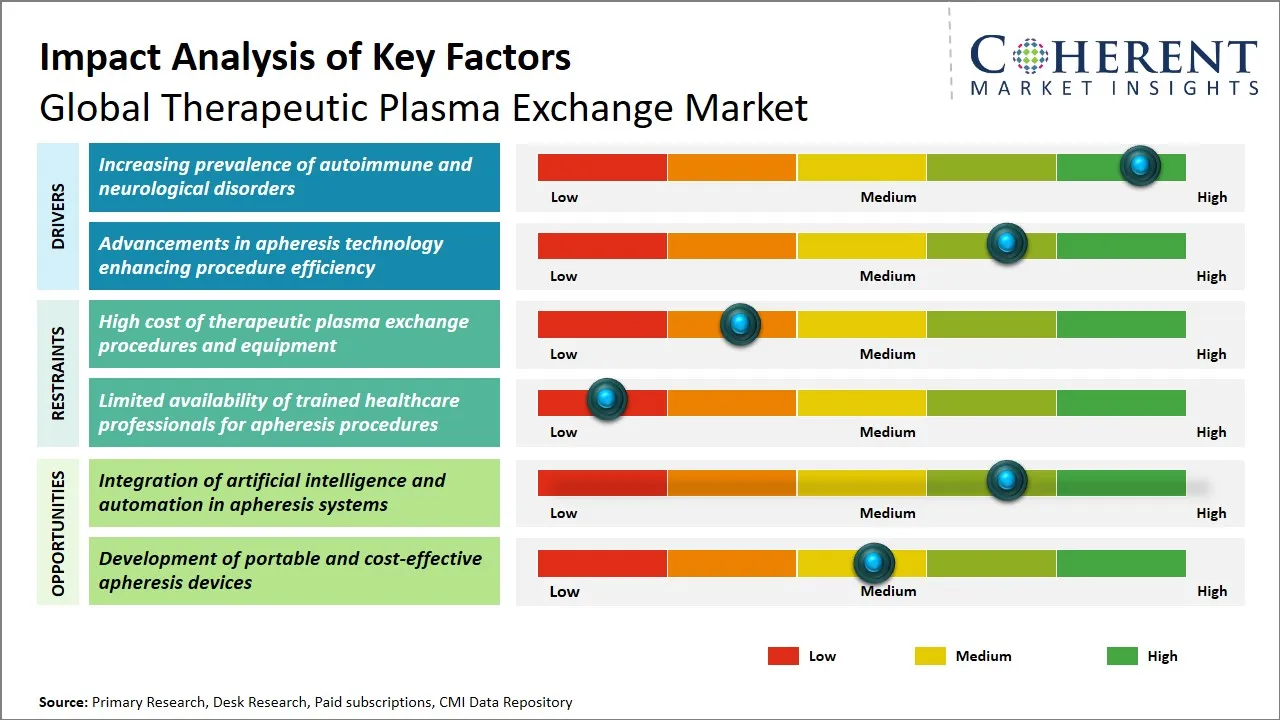 Impact Analysis of Key Factors
Global Therapeutic Plasma Exchange Market

COHERENT
MARKET INSIGHTS

DRIVERS

Increasing prevalence of autoimmune and neurological disorders

Low Medium High

Advancements in apheresis technology enhancing procedure efficiency

Low Medium High

RESTRAINTS

High cost of therapeutic plasma exchange procedures and equipment

Low Medium High

Limited availability of trained healthcare professionals for apheresis procedures

Low Medium High

OPPORTUNITIES

Integration of artificial intelligence and automation in apheresis systems

Low Medium High

Development of portable and cost-effective apheresis devices

Low Medium High

Low Medium High

Source: Primary Research, Desk Research, Paid subscriptions, CMI Data Repository